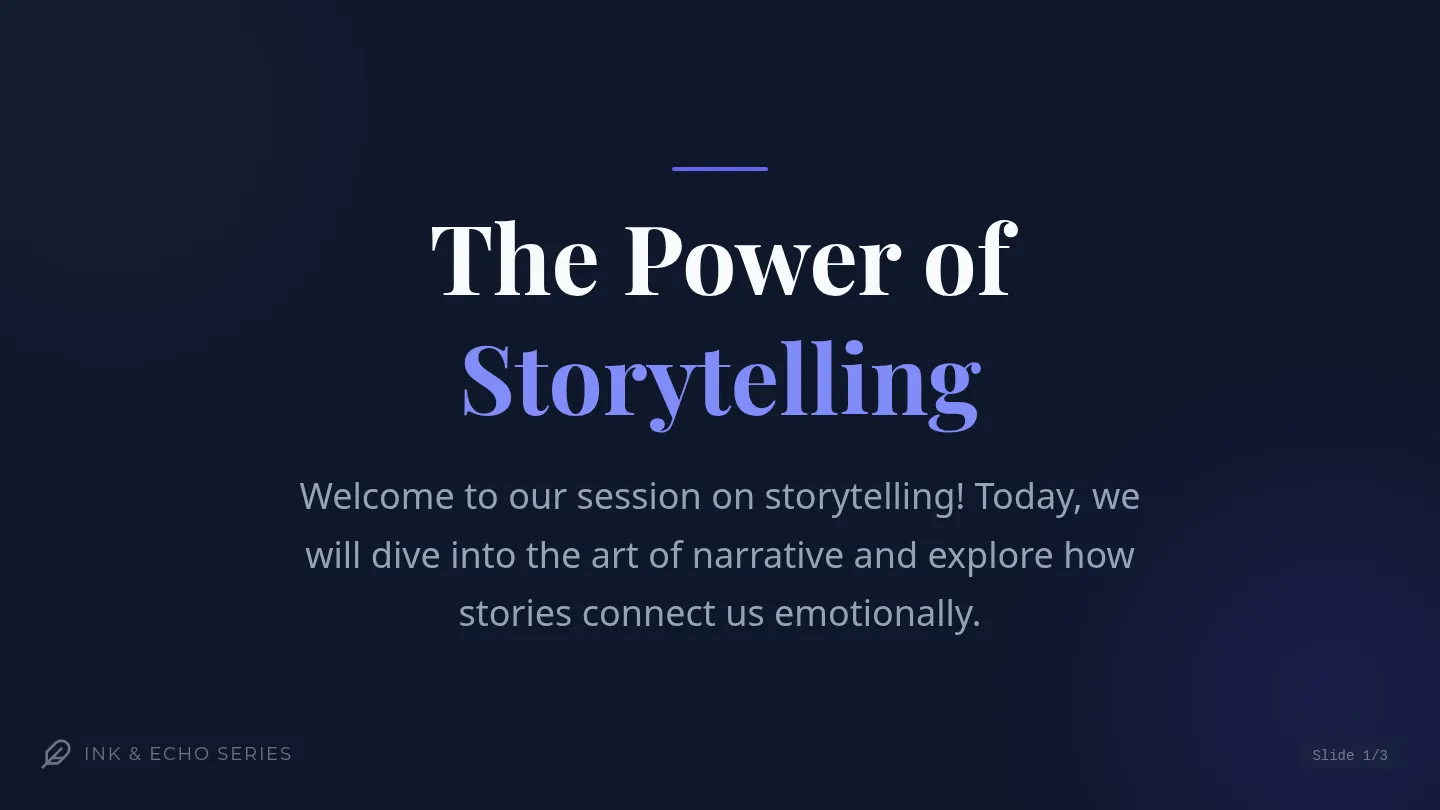 The Power of Storytelling

Welcome to our session on storytelling! Today, we will dive into the art of narrative and explore how stories connect us emotionally.

INK & ECHO SERIES

Slide 1/3